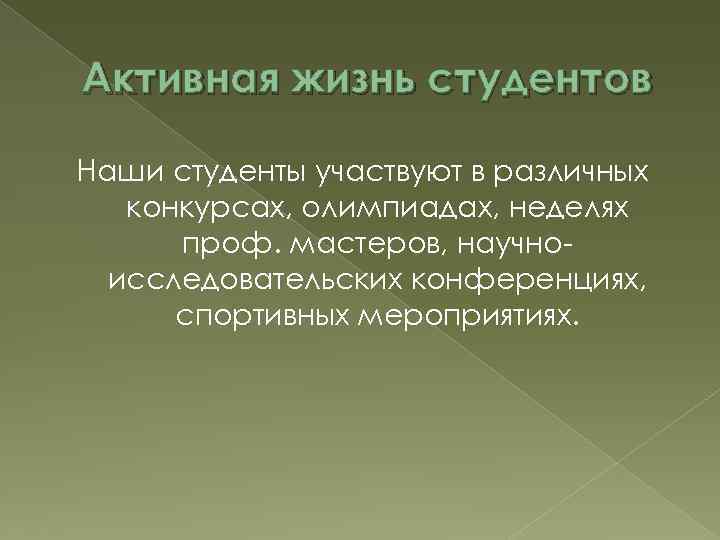 Активная жизнь студентов

Наши студенты участвуют в различных конкурсах, олимпиадах, неделях проф. мастеров, научно-исследовательских конференциях, спортивных мероприятиях.